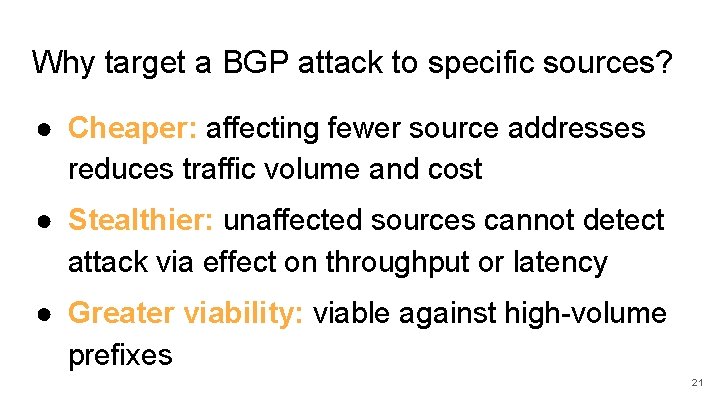 Why target a BGP attack to specific sources?

● Cheaper: affecting fewer source addresses reduces traffic volume and cost

● Stealthier: unaffected sources cannot detect attack via effect on throughput or latency

● Greater viability: viable against high-volume prefixes

21